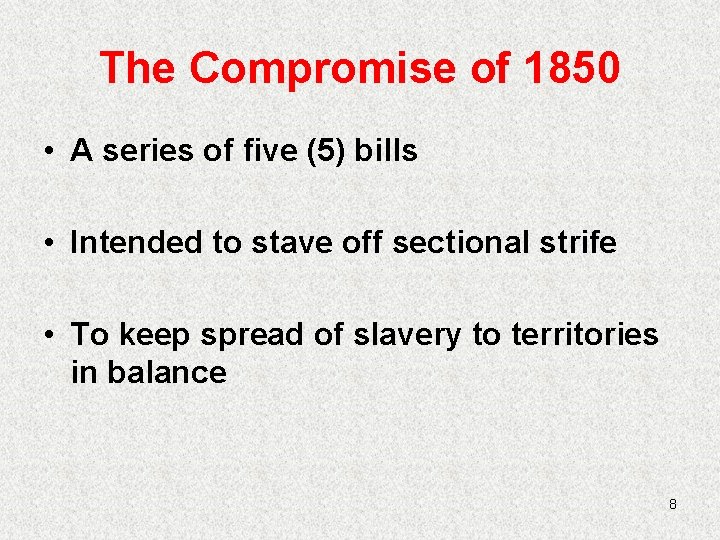 The Compromise of 1850

• A series of five (5) bills

• Intended to stave off sectional strife

• To keep spread of slavery to territories in balance

8